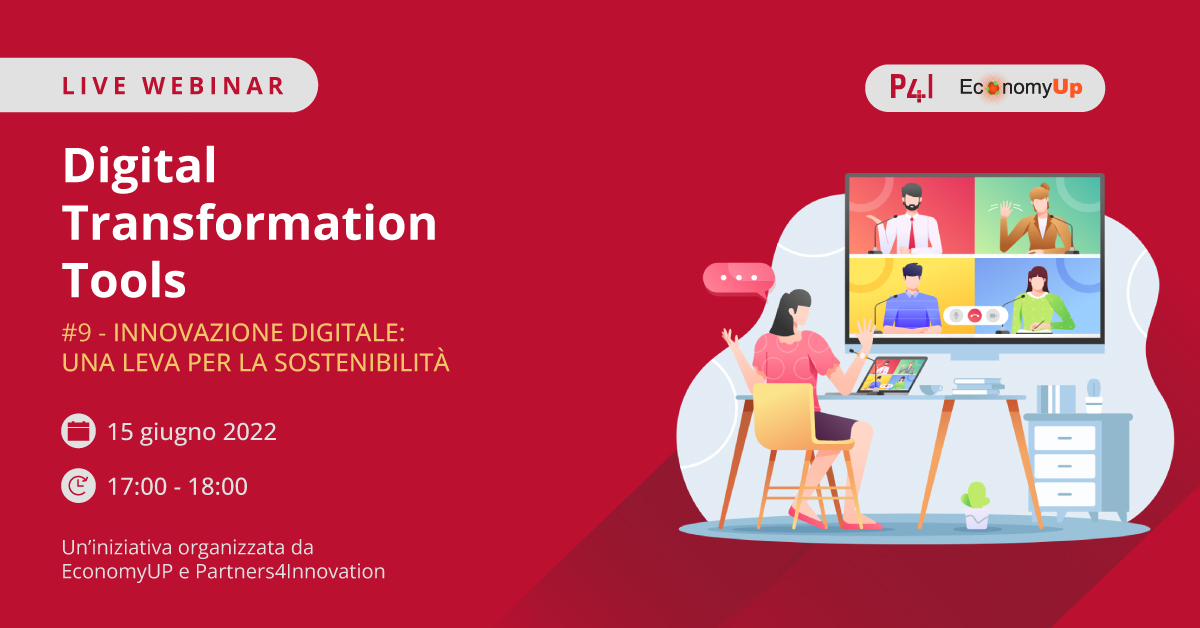 LIVE WEBINAR

P4I EconomyUp

Digital Transformation Tools

#9 - INNOVAZIONE DIGITALE: UNA LEVA PER LA SOSTENIBILITÀ

15 giugno 2022

17:00 - 18:00

Un'iniziativa organizzata da EconomyUP e Partners4Innovation